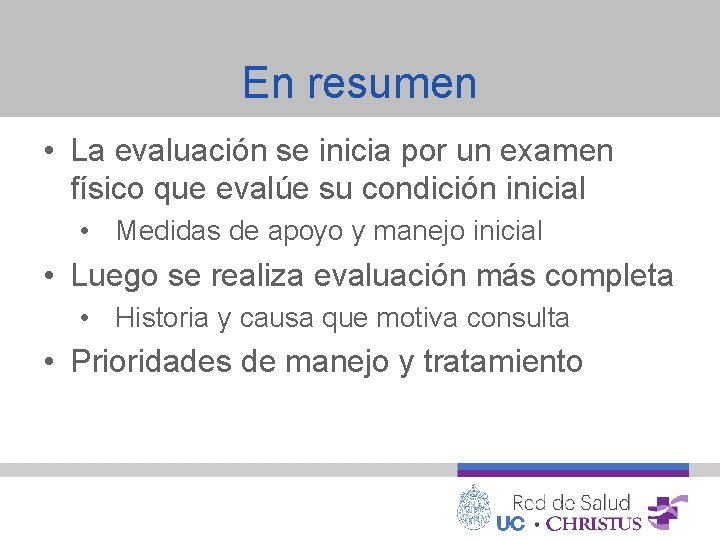 En resumen

• La evaluación se inicia por un examen físico que evalúe su condición inicial
  • Medidas de apoyo y manejo inicial
• Luego se realiza evaluación más completa
  • Historia y causa que motiva consulta
• Prioridades de manejo y tratamiento

Red de Salud
UC • CHRISTUS